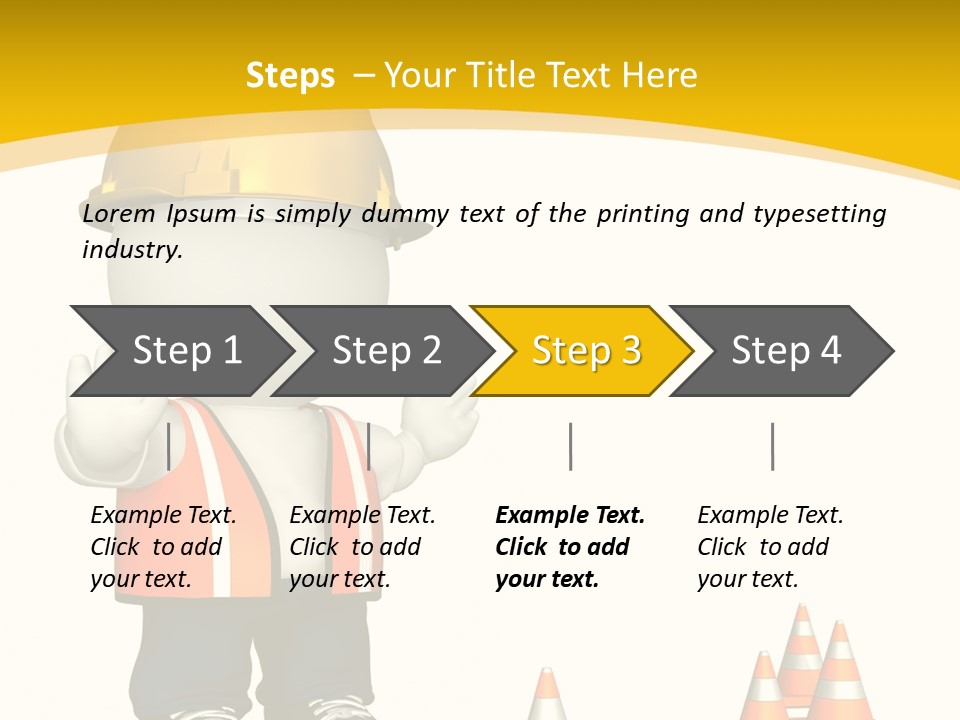 Steps – Your Title Text Here

Lorem Ipsum is simply dummy text of the printing and typesetting industry.

Step 1

Step 2

Step 3

Step 4

Example Text. Click to add your text.

Example Text. Click to add your text.

Example Text. Click to add your text.

Example Text. Click to add your text.